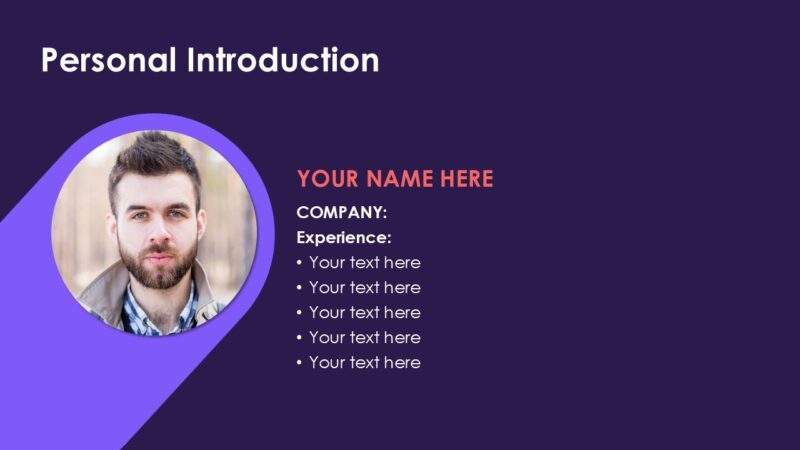 Personal Introduction

YOUR NAME HERE

COMPANY:

Experience:

• Your text here
• Your text here
• Your text here
• Your text here
• Your text here